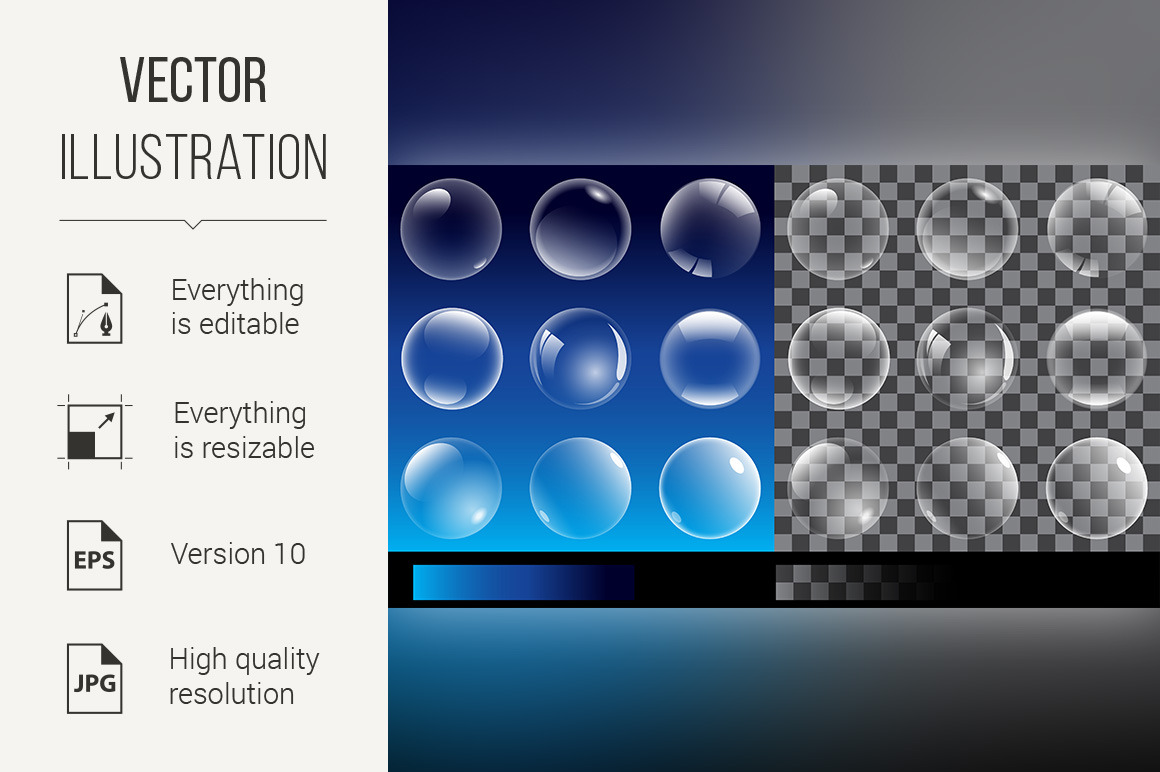 VECTOR
ILLUSTRATION

Everything is editable

Everything is resizable

EPS

Version 10

JPG

High quality resolution